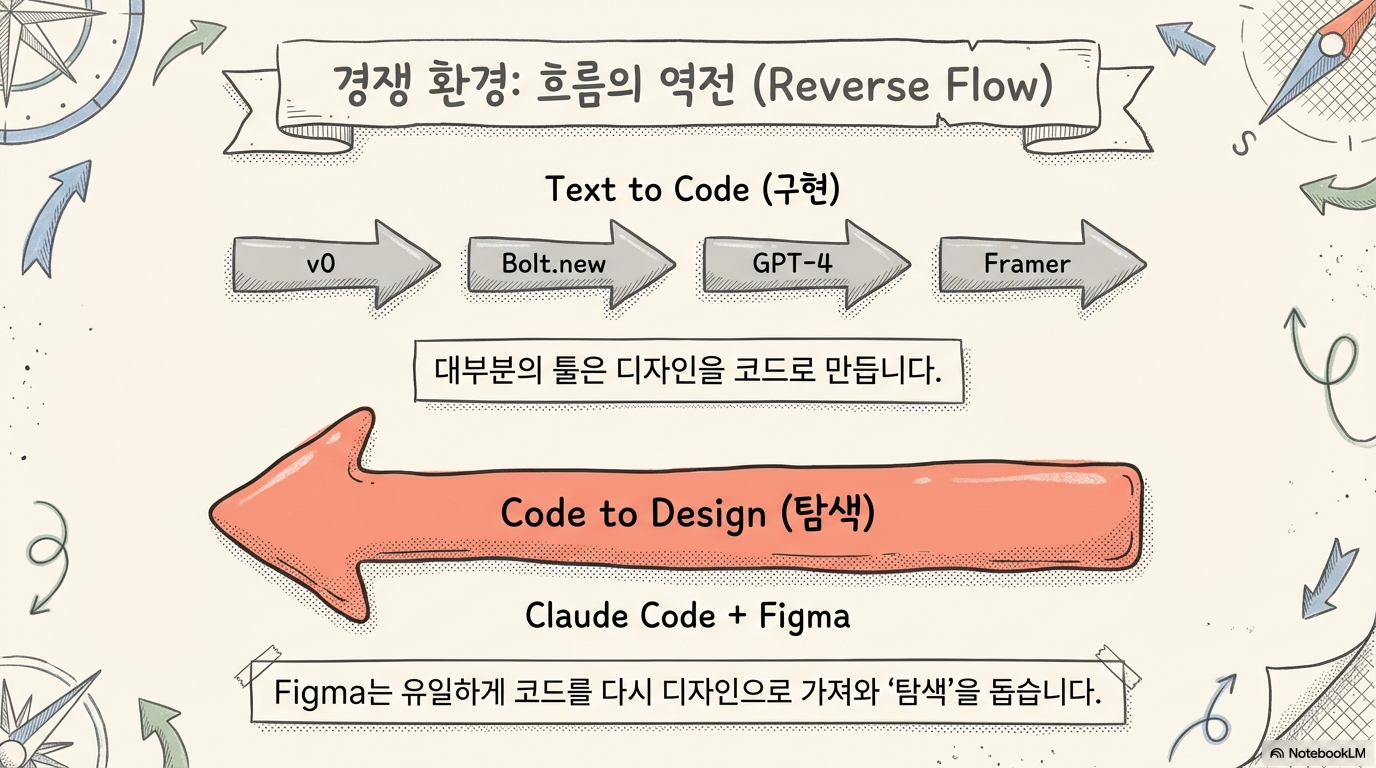 경쟁 환경: 흐름의 역전 (Reverse Flow)

Text to Code (구현)

v0

Bolt.new

GPT-4

Framer

대부분의 툴은 디자인을 코드로 만듭니다.

Code to Design (탐색)

Claude Code + Figma

Figma는 유일하게 코드를 다시 디자인으로 가져와 '탐색'을 돕습니다.

S

NotebookLM